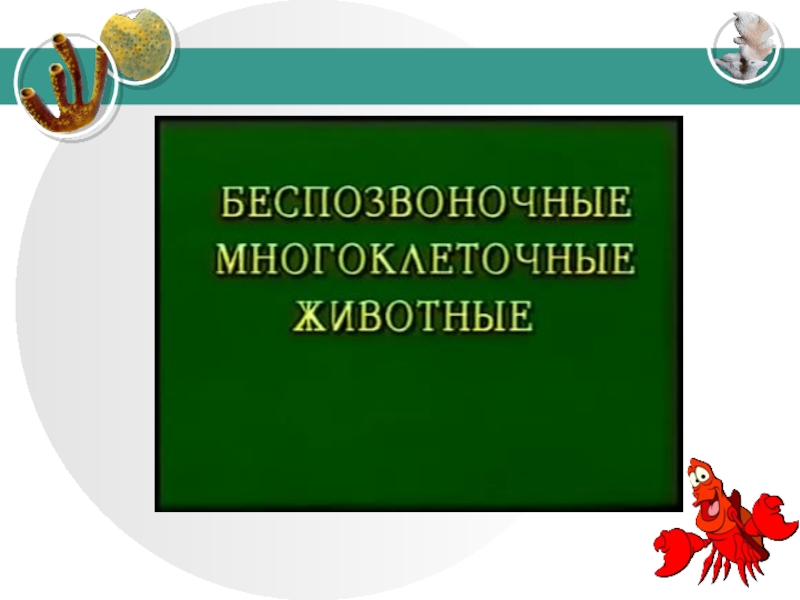 БЕСПОЗВОНОЧНЫЕ МНОГОКЛЕТОЧНЫЕ ЖИВОТНЫЕ